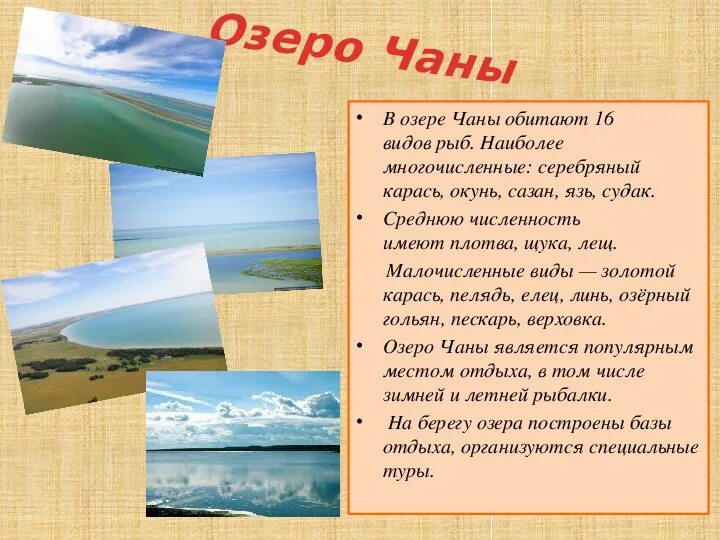 Озеро Чаны

• В озере Чаны обитают 16 видов рыб. Наиболее многочисленные: серебряный карась, окунь, сазан, язь, судак.

• Среднюю численность имеют плотва, щука, лещ.

Малочисленные виды — золотой карась, пелядь, елец, линь, озёрный гольян, пескарь, верховка.

• Озеро Чаны является популярным местом отдыха, в том числе зимней и летней рыбалки.

• На берегу озера построены базы отдыха, организуются специальные туры.